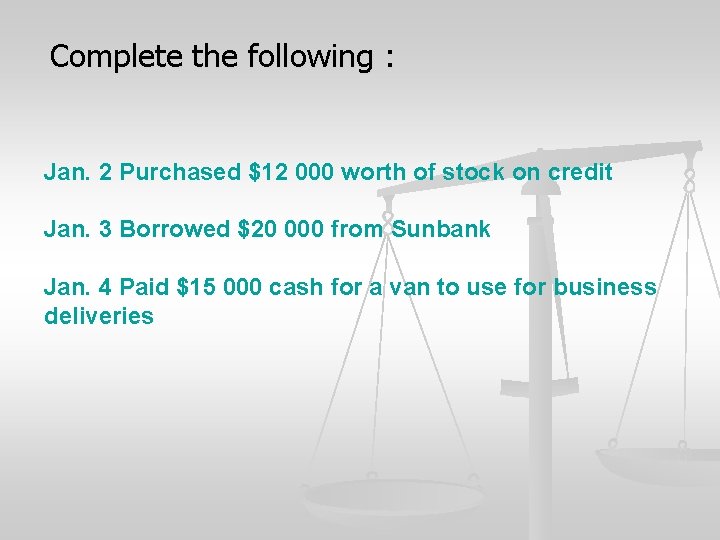 Complete the following :

Jan. 2 Purchased \$12 000 worth of stock on credit

Jan. 3 Borrowed \$20 000 from Sunbank

Jan. 4 Paid \$15 000 cash for a van to use for business deliveries